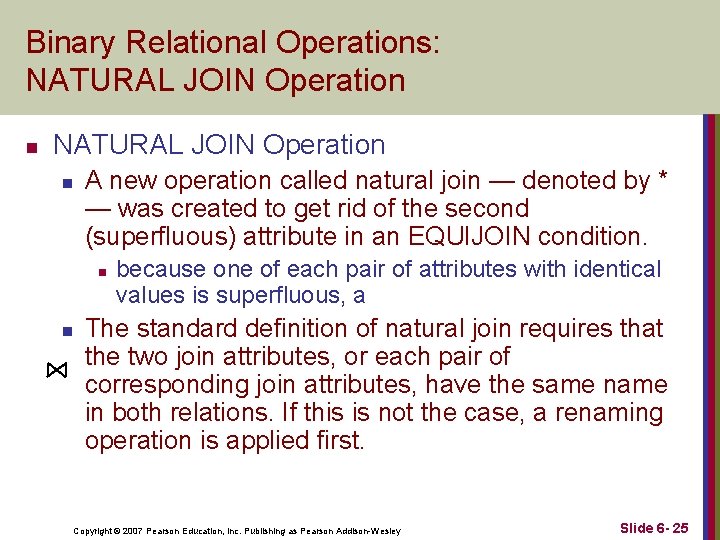 Binary Relational Operations: NATURAL JOIN Operation

NATURAL JOIN Operation

A new operation called natural join — denoted by * — was created to get rid of the second (superfluous) attribute in an EQUIJOIN condition.

because one of each pair of attributes with identical values is superfluous, a

The standard definition of natural join requires that the two join attributes, or each pair of corresponding join attributes, have the same name in both relations. If this is not the case, a renaming operation is applied first.

$\bowtie$

Copyright © 2007 Pearson Education, Inc. Publishing as Pearson Addison-Wesley

Slide 6- 25